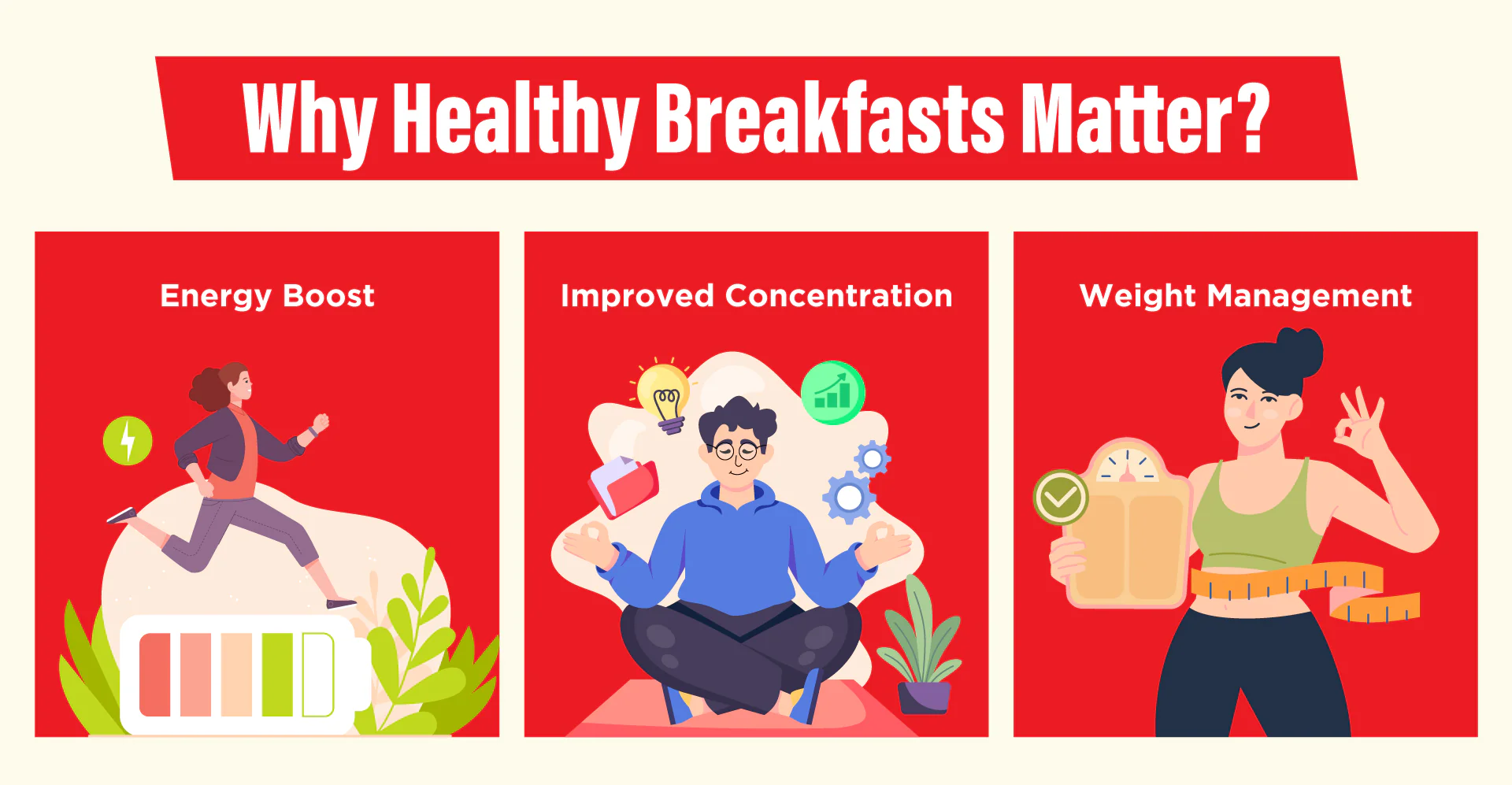 Why Healthy Breakfasts Matter?

Energy Boost

Improved Concentration

Weight Management